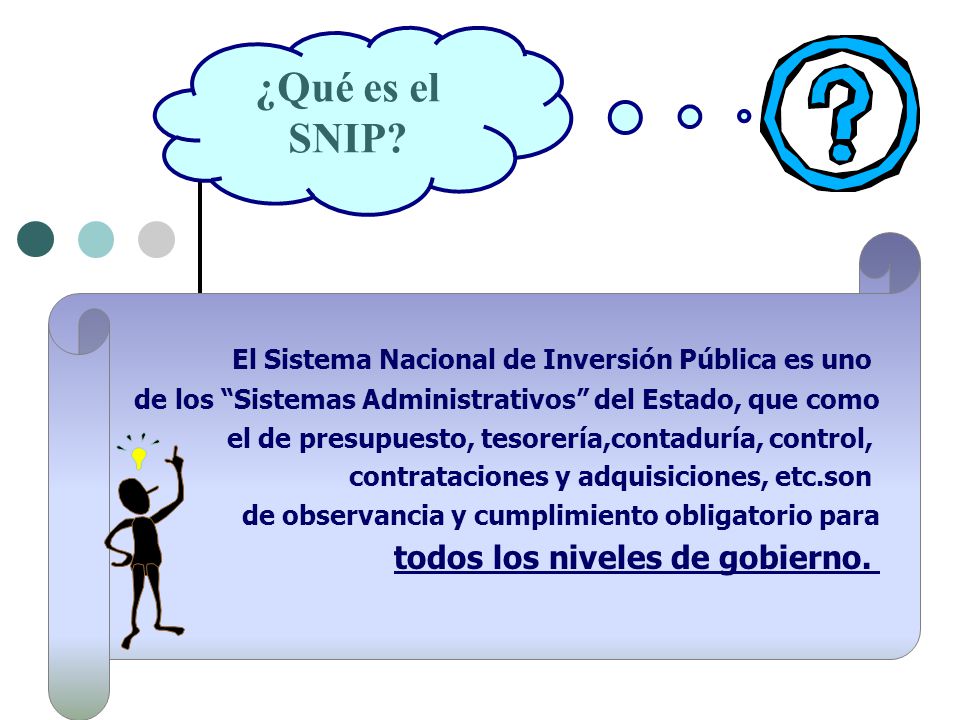 ¿Qué es el SNIP?

?

El Sistema Nacional de Inversión Pública es uno de los “Sistemas Administrativos” del Estado, que como el de presupuesto, tesorería,contaduría, control, contrataciones y adquisiciones, etc.son de observancia y cumplimiento obligatorio para todos los niveles de gobierno.